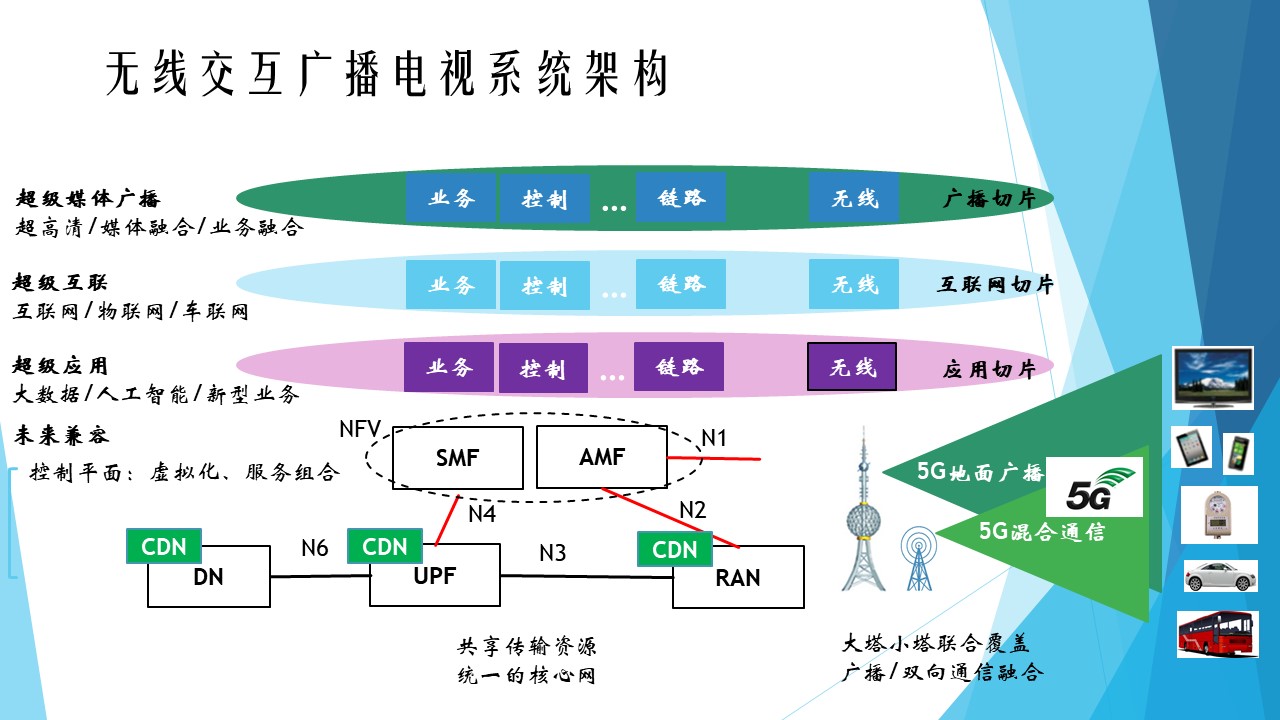 无线交互广播电视系统架构

超级媒体广播
超高清/媒体融合/业务融合

业务 控制 … 链路 无线 广播切片

超级互联
互联网/物联网/车联网

业务 控制 … 链路 无线 互联网切片

超级应用
大数据/人工智能/新型业务

业务 控制 … 链路 无线 应用切片

未来兼容
控制平面：虚拟化、服务组合

NFV
SMF
AMF
N1
N4
N2
CDN
DN
N6
CDN
UPF
N3
CDN
RAN

共享传输资源
统一的核心网

5G地面广播
5G
5G混合通信

大塔小塔联合覆盖
广播/双向通信融合